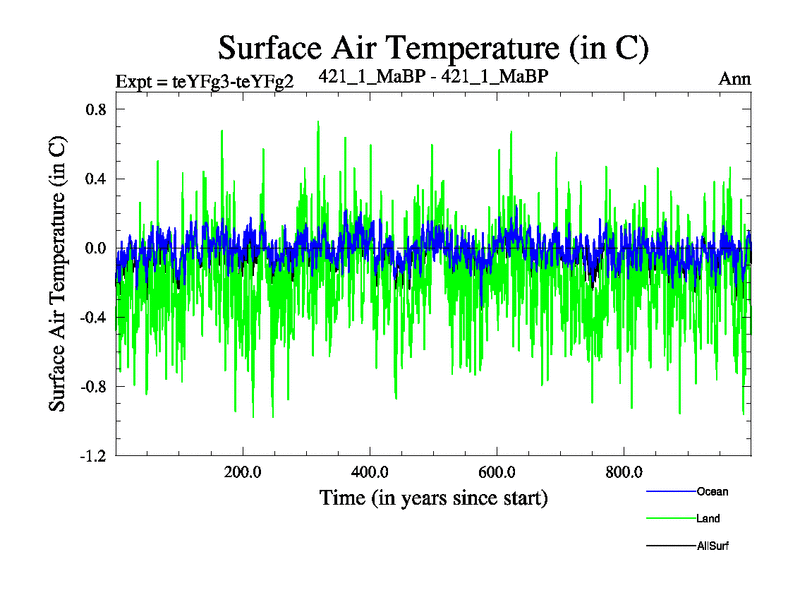 Surface Air Temperature (in C)

Expt = teYFg3-teYFg2

421_1_MaBP - 421_1_MaBP

Ann

Surface Air Temperature (in C)

0.8
0.4
0.0
-0.4
-0.8
-1.2

200.0
400.0
600.0
800.0

Time (in years since start)

Ocean
Land
AllSurf